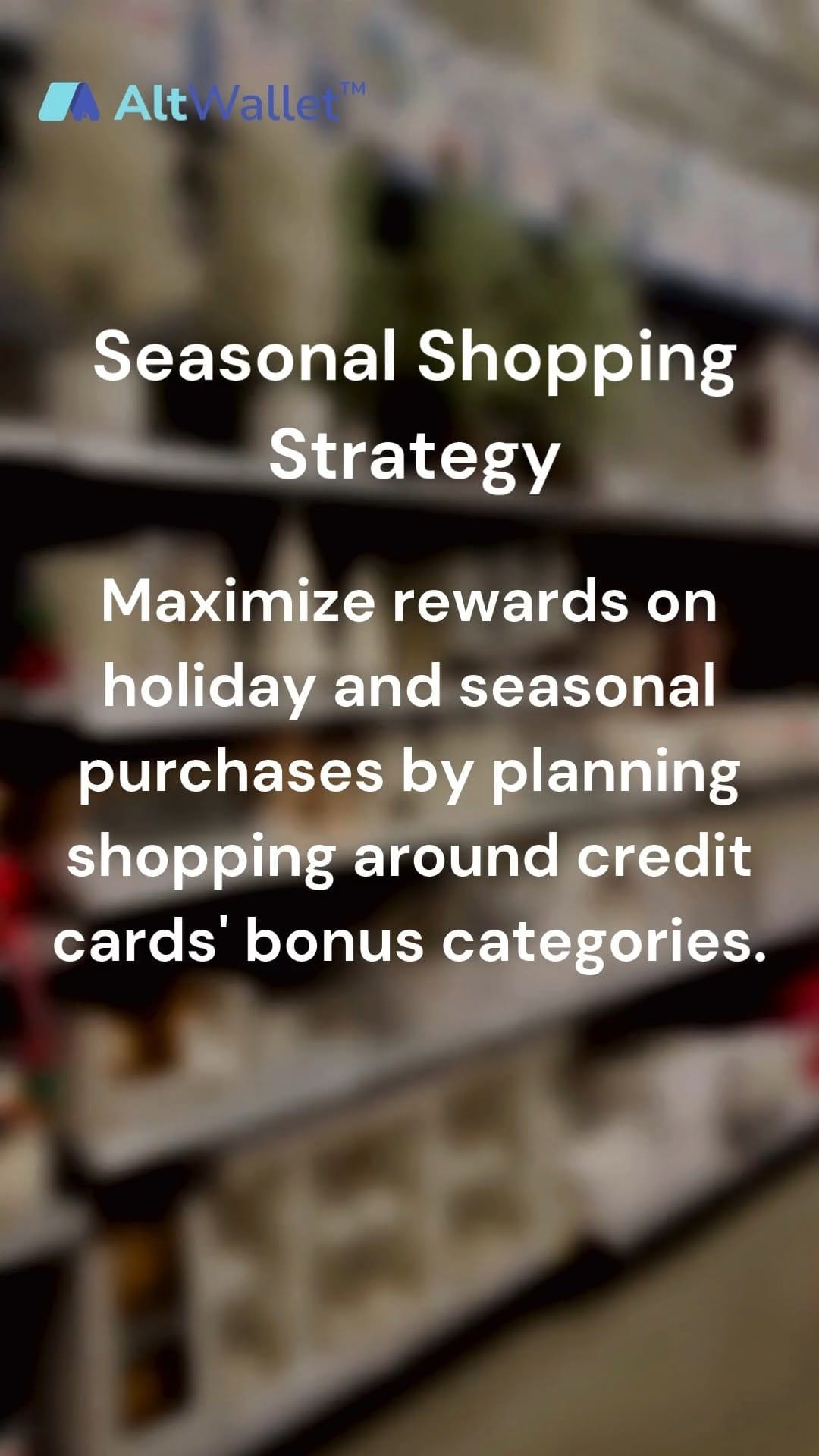 AltWallet™

Seasonal Shopping Strategy

Maximize rewards on holiday and seasonal purchases by planning shopping around credit cards' bonus categories.